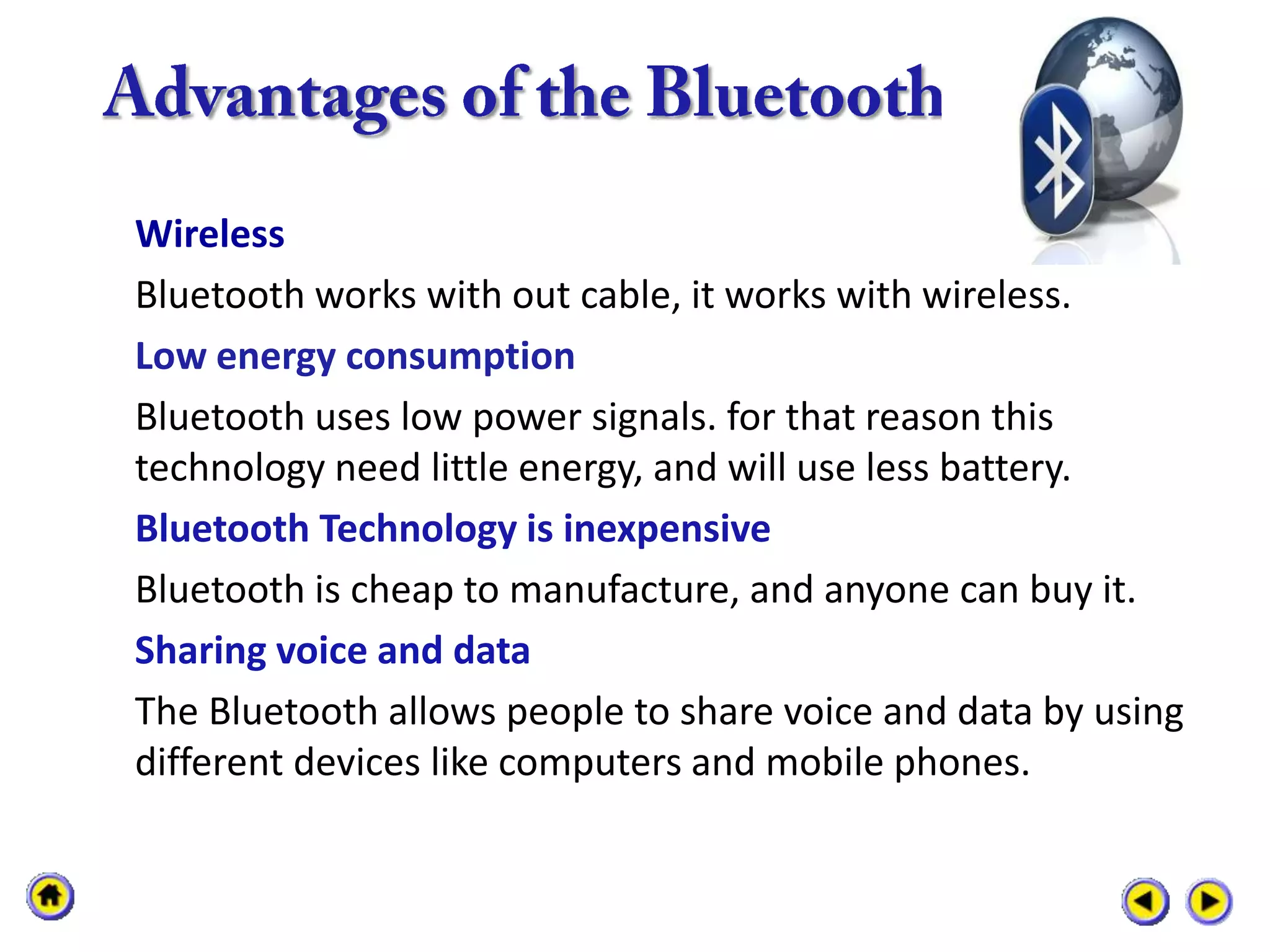 Advantages of the Bluetooth

Wireless

Bluetooth works with out cable, it works with wireless.

Low energy consumption

Bluetooth uses low power signals. for that reason this technology need little energy, and will use less battery.

Bluetooth Technology is inexpensive

Bluetooth is cheap to manufacture, and anyone can buy it.

Sharing voice and data

The Bluetooth allows people to share voice and data by using different devices like computers and mobile phones.